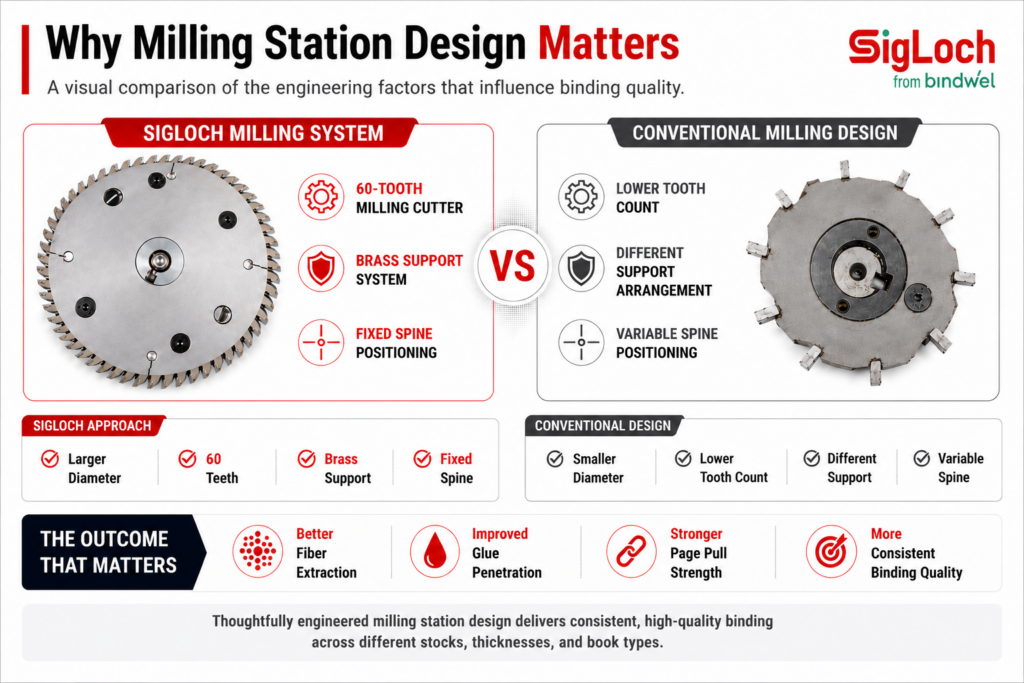 Why Milling Station Design Matters

A visual comparison of the engineering factors that influence binding quality.

SigLoch
from bindwel

SIGLOCH MILLING SYSTEM

60-TOOTH MILLING CUTTER

BRASS SUPPORT SYSTEM

FIXED SPINE POSITIONING

VS

CONVENTIONAL MILLING DESIGN

LOWER TOOTH COUNT

DIFFERENT SUPPORT ARRANGEMENT

VARIABLE SPINE POSITIONING

SIGLOCH APPROACH

Larger Diameter

60 Teeth

Brass Support

Fixed Spine

CONVENTIONAL DESIGN

Smaller Diameter

Lower Tooth Count

Different Support

Variable Spine

THE OUTCOME THAT MATTERS

Better Fiber Extraction

Improved Glue Penetration

Stronger Page Pull Strength

More Consistent Binding Quality

Thoughtfully engineered milling station design delivers consistent, high-quality binding across different stocks, thicknesses, and book types.